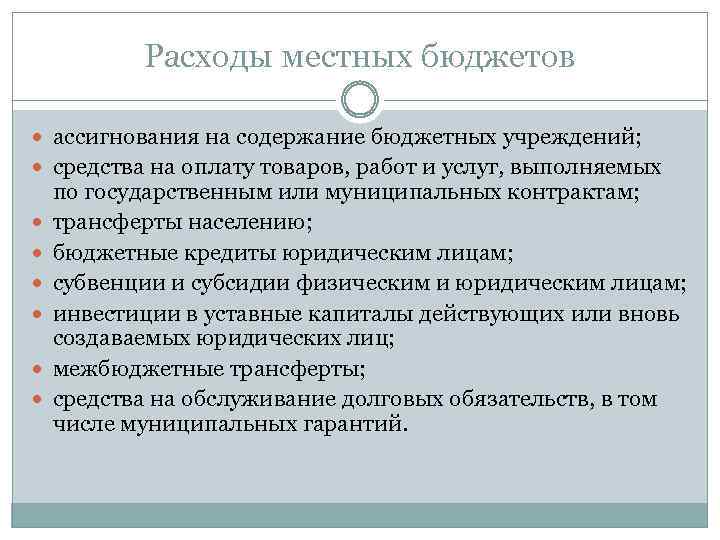 Расходы местных бюджетов

- ассигнования на содержание бюджетных учреждений;
- средства на оплату товаров, работ и услуг, выполняемых по государственным или муниципальных контрактам;
- трансферты населению;
- бюджетные кредиты юридическим лицам;
- субвенции и субсидии физическим и юридическим лицам;
- инвестиции в уставные капиталы действующих или вновь создаваемых юридических лиц;
- межбюджетные трансферты;
- средства на обслуживание долговых обязательств, в том числе муниципальных гарантий.